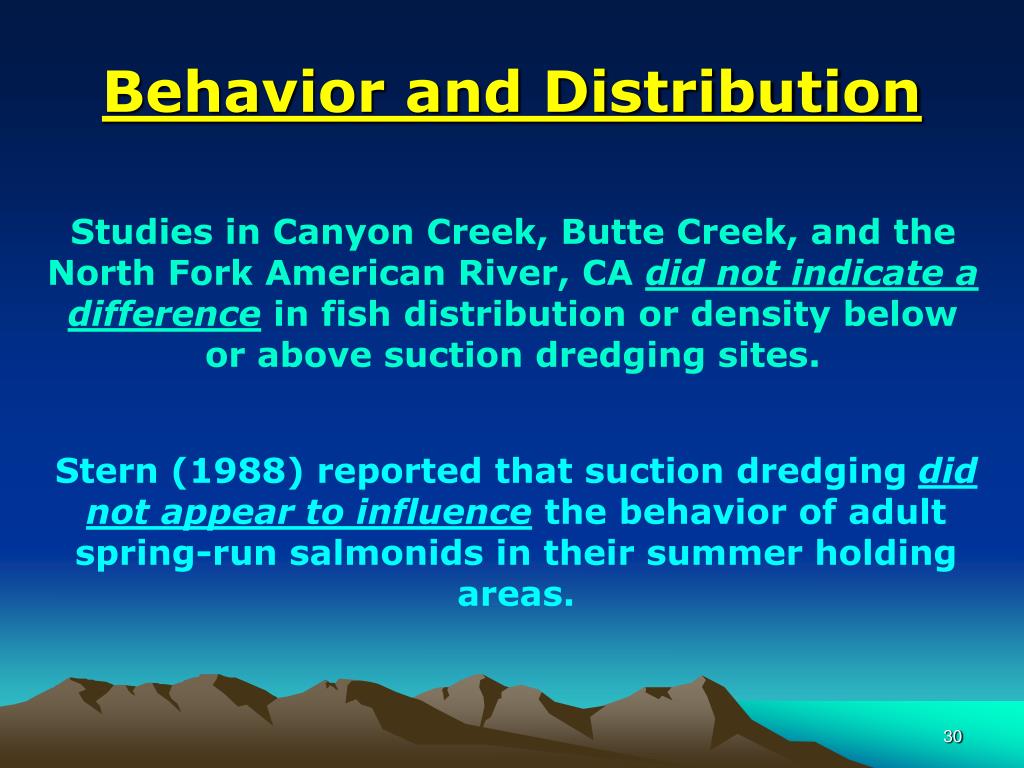 Behavior and Distribution

Studies in Canyon Creek, Butte Creek, and the North Fork American River, CA did not indicate a difference in fish distribution or density below or above suction dredging sites.

Stern (1988) reported that suction dredging did not appear to influence the behavior of adult spring-run salmonids in their summer holding areas.

30